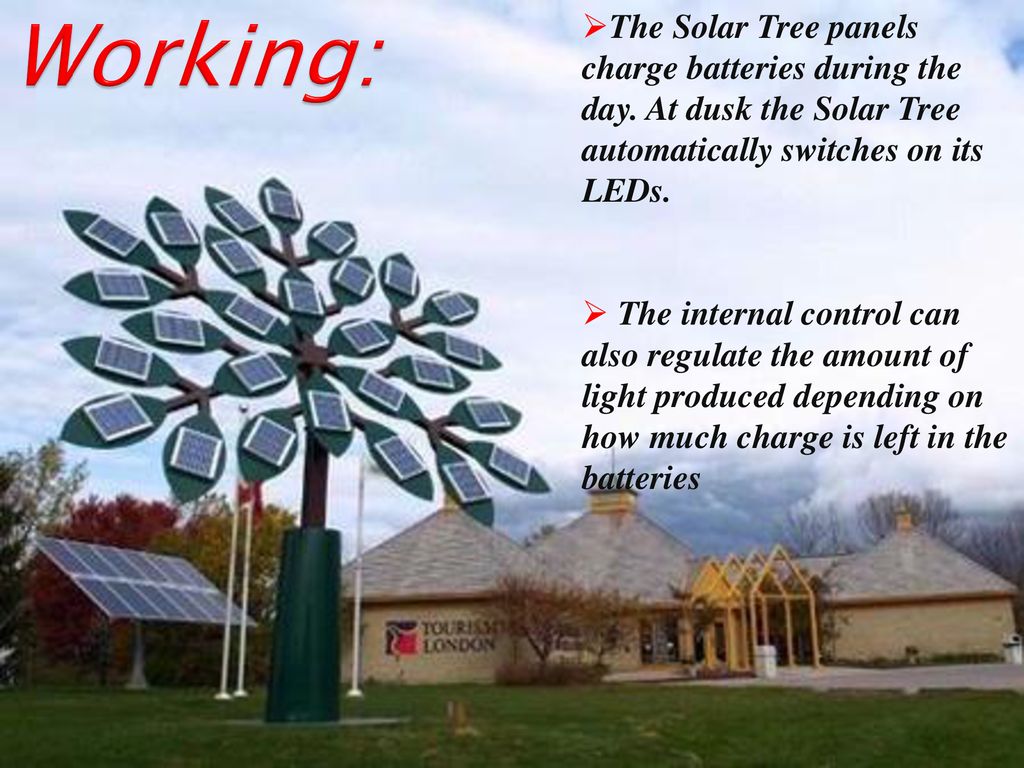 Working:

➢The Solar Tree panels charge batteries during the day. At dusk the Solar Tree automatically switches on its LEDs.

➢ The internal control can also regulate the amount of light produced depending on how much charge is left in the batteries

TOURISM LONDON